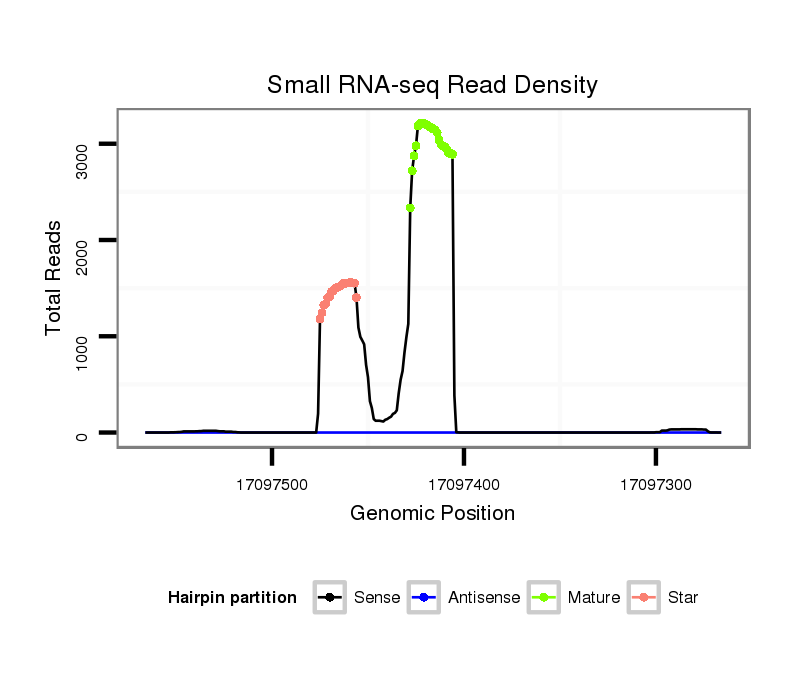 Small RNA-seq Read Density

Total Reads

3000
2000
1000
0

17097500
17097400
17097300

Genomic Position

Hairpin partition
Sense
Antisense
Mature
Star